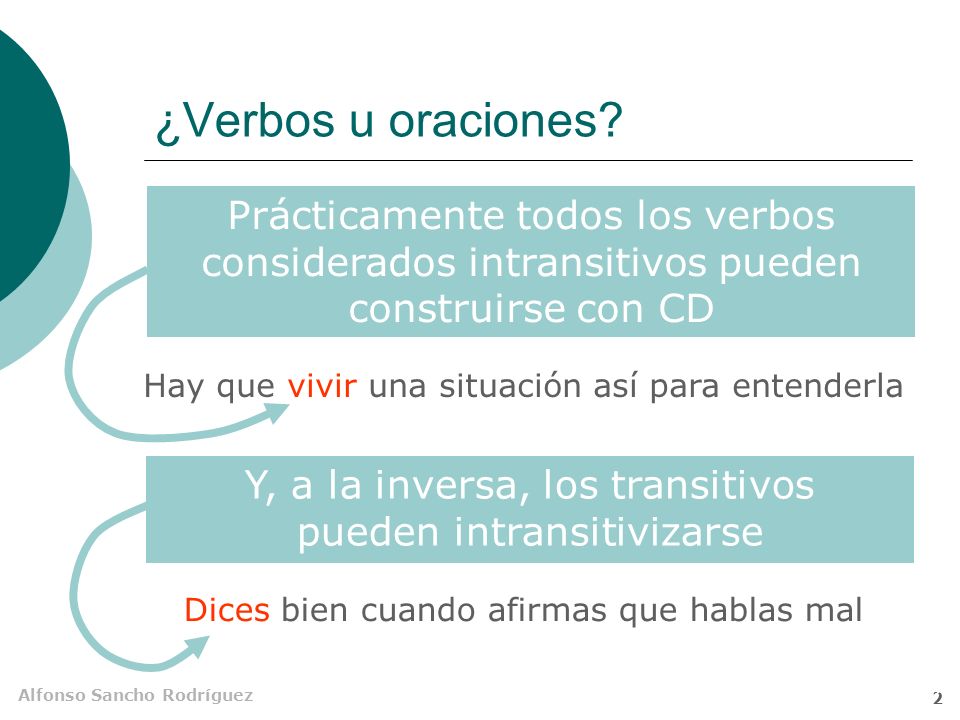 ¿Verbos u oraciones?

Prácticamente todos los verbos considerados intransitivos pueden construirse con CD

Hay que vivir una situación así para entenderla

Y, a la inversa, los transitivos pueden intransitivizarse

Dices bien cuando afirmas que hablas mal

Alfonso Sancho Rodríguez

2